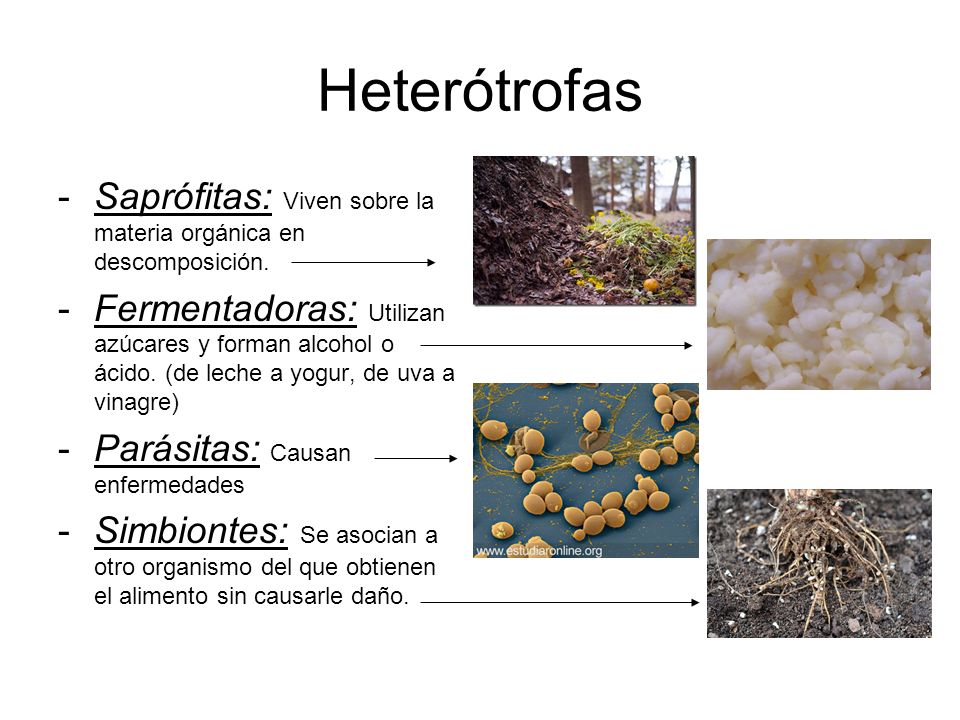 Heterótrofas

- Saprófitas: Viven sobre la materia orgánica en descomposición.
- Fermentadoras: Utilizan azúcares y forman alcohol o ácido. (de leche a yogur, de uva a vinagre)
- Parásitas: Causan enfermedades
- Simbiontes: Se asocian a otro organismo del que obtienen el alimento sin causarle daño.

www.estudiaronline.org